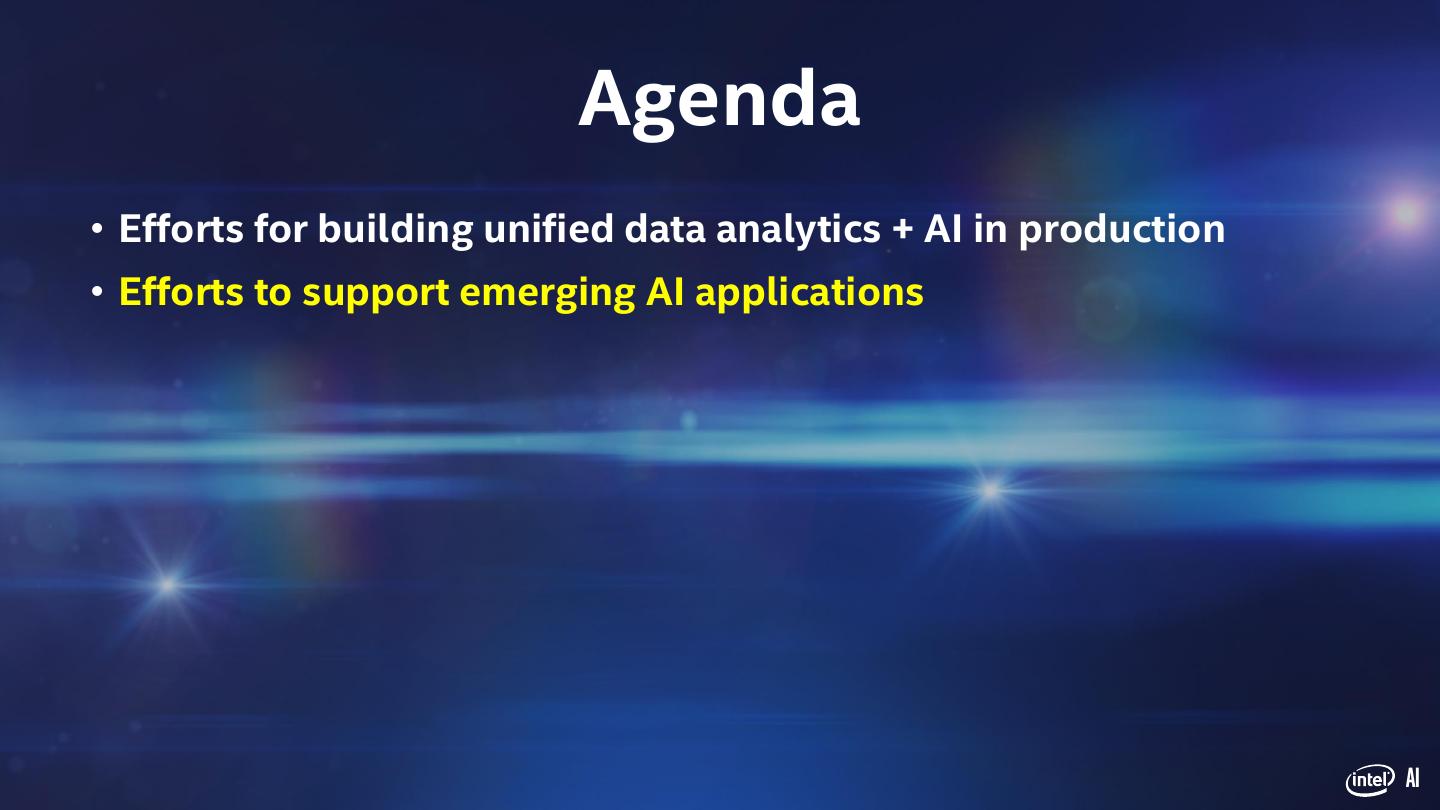 Agenda

• Efforts for building unified data analytics + AI in production
• Efforts to support emerging AI applications

intel AI